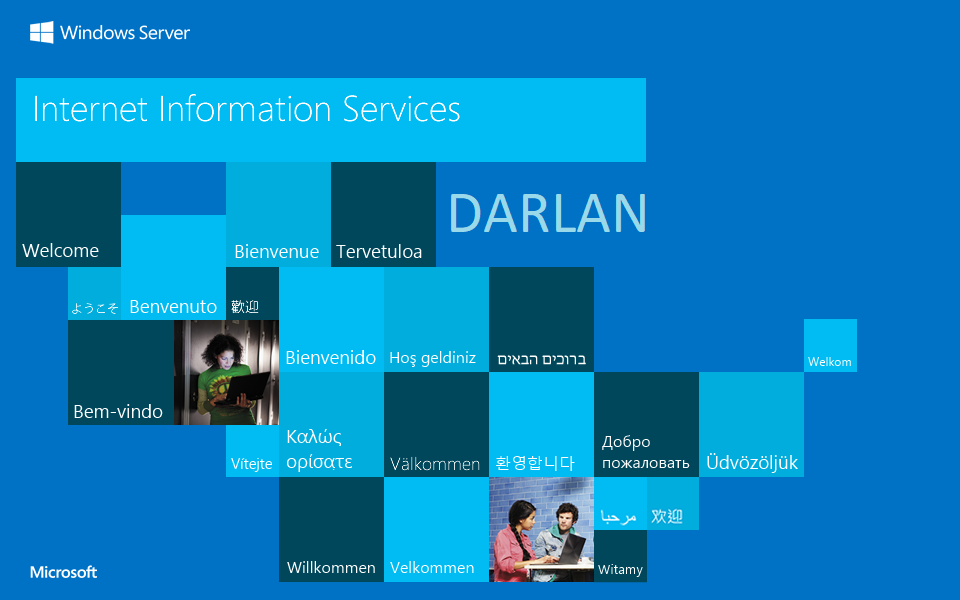 Windows Server

Internet Information Services

DARLAN

Welcome

Bienvenue

Tervetuloa

ようこそ

Benvenuto

歡迎

Bienvenido

Hoş geldiniz

ברוכים הבאים

Welkom

Bem-vindo

Vítejte

Καλώς ορίσατε

Välkommen

환영합니다

Добро пожаловать

Üdvözöljük

مرحبا

欢迎

Willkommen

Velkommen

Witamy

Microsoft